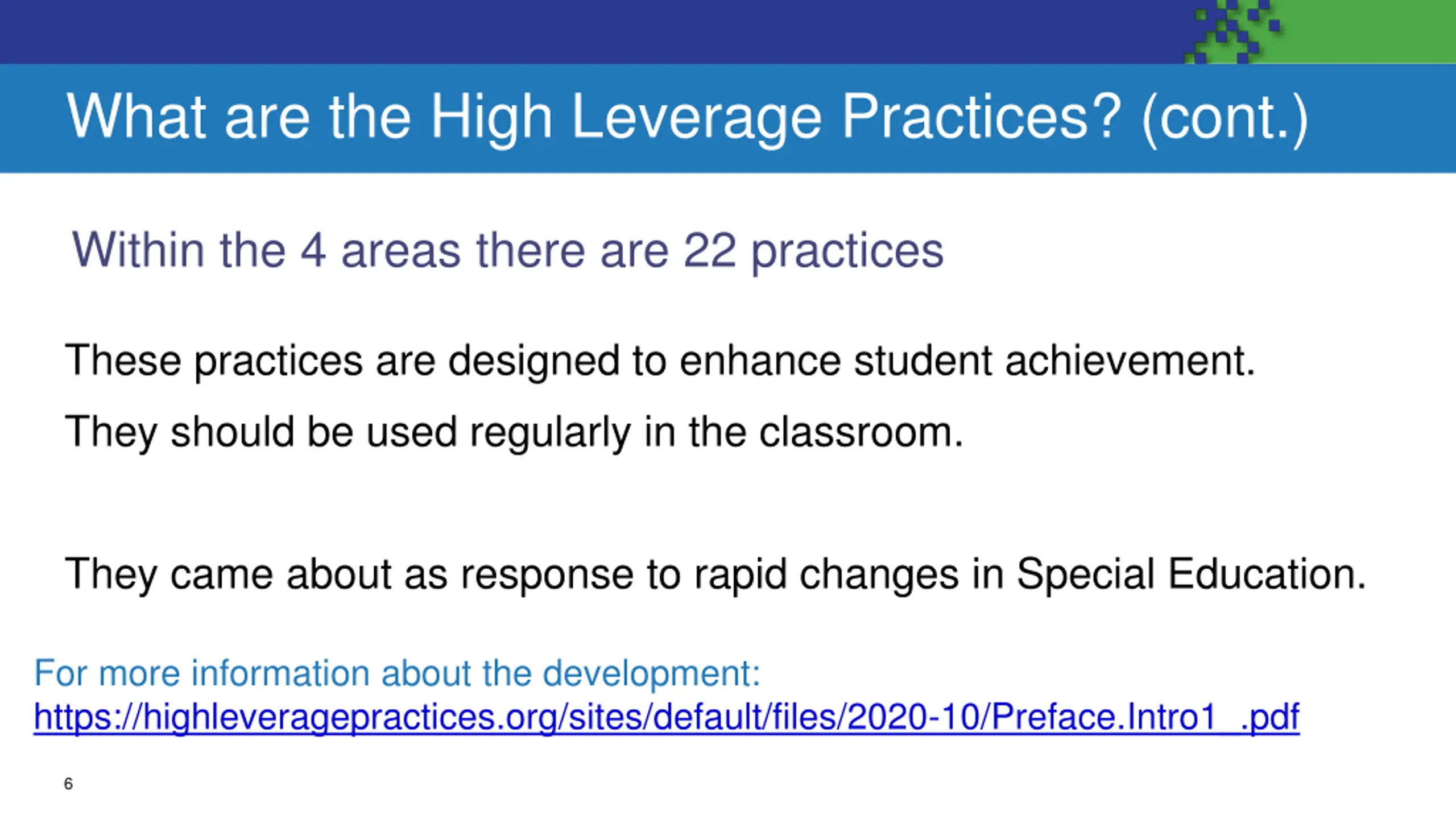 What are the High Leverage Practices? (cont.)

Within the 4 areas there are 22 practices

These practices are designed to enhance student achievement.

They should be used regularly in the classroom.

They came about as response to rapid changes in Special Education.

For more information about the development:
https://highleveragepractices.org/sites/default/files/2020-10/Preface.Intro1_.pdf

6